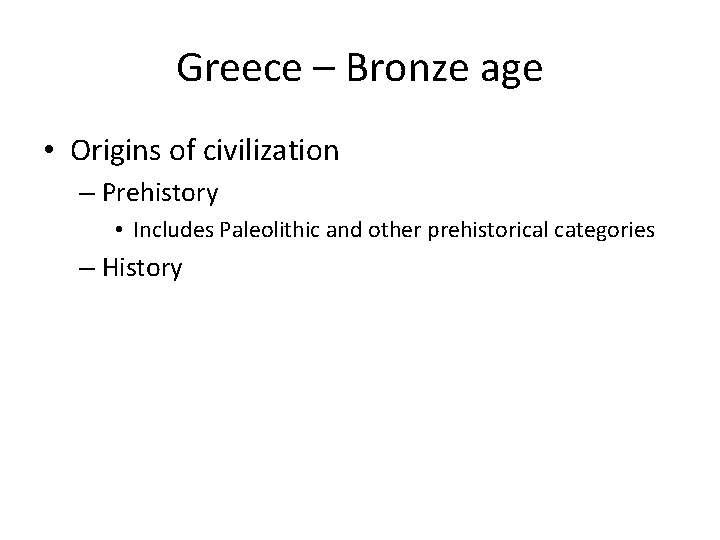 Greece – Bronze age

• Origins of civilization
 – Prehistory
  • Includes Paleolithic and other prehistorical categories
 – History